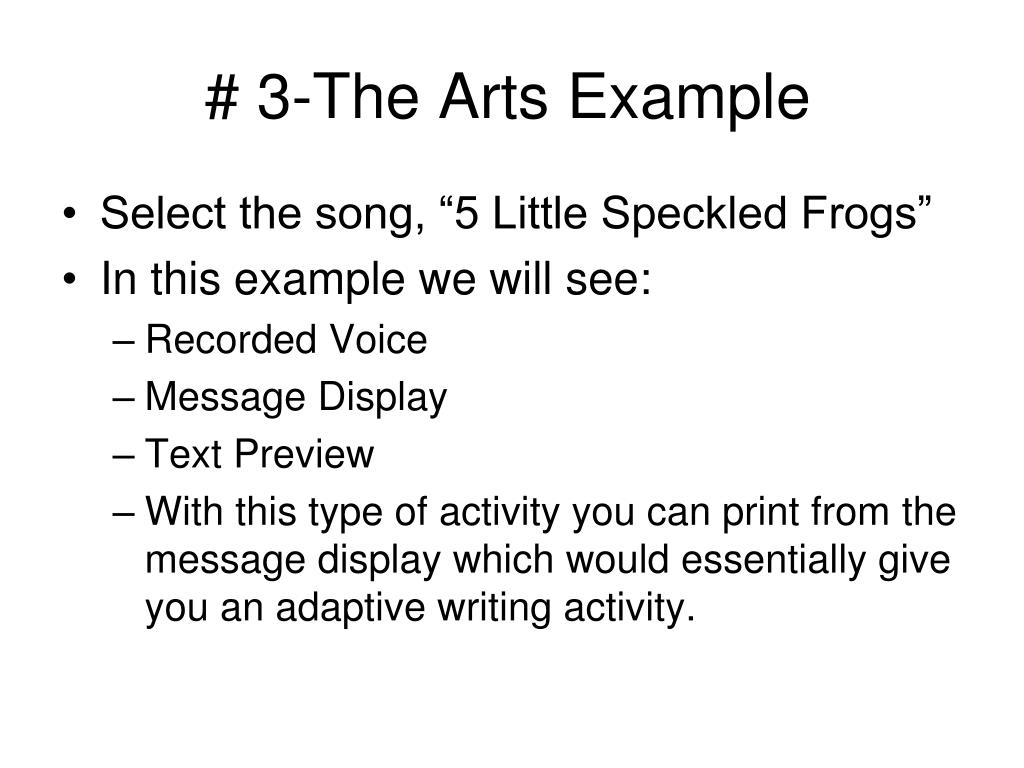 # 3-The Arts Example

• Select the song, “5 Little Speckled Frogs”
• In this example we will see:
– Recorded Voice
– Message Display
– Text Preview
– With this type of activity you can print from the message display which would essentially give you an adaptive writing activity.